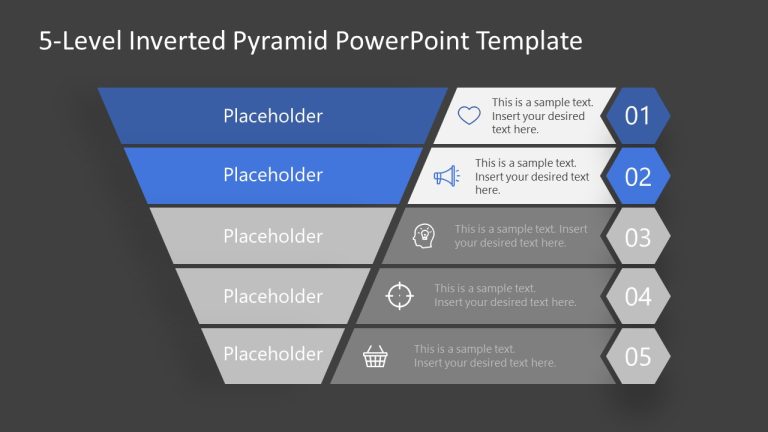 5-Level Inverted Pyramid PowerPoint Template

Placeholder

This is a sample text. Insert your desired text here.

01

Placeholder

This is a sample text. Insert your desired text here.

02

Placeholder

This is a sample text. Insert your desired text here.

03

Placeholder

This is a sample text. Insert your desired text here.

04

Placeholder

This is a sample text. Insert your desired text here.

05